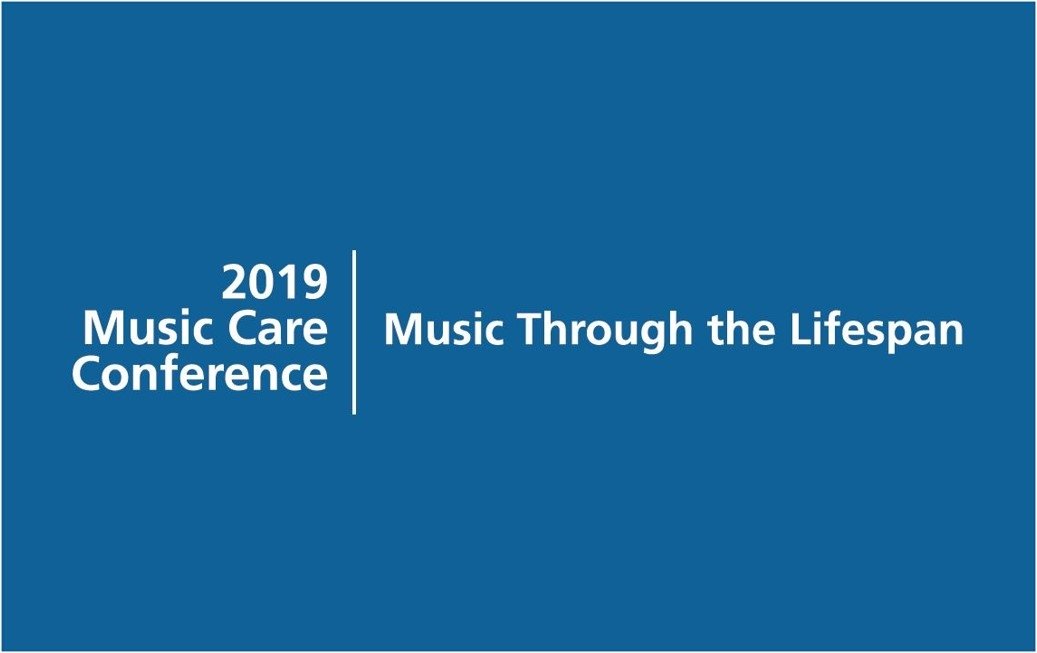 2019
Music Care
Conference

Music Through the Lifespan